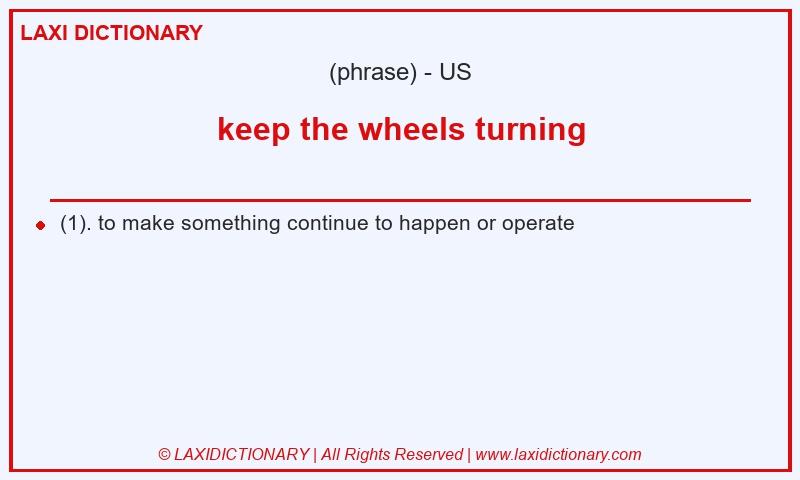 LAXI DICTIONARY

(phrase) - US

keep the wheels turning

(1). to make something continue to happen or operate

© LAXIDICTIONARY | All Rights Reserved | www.laxidictionary.com